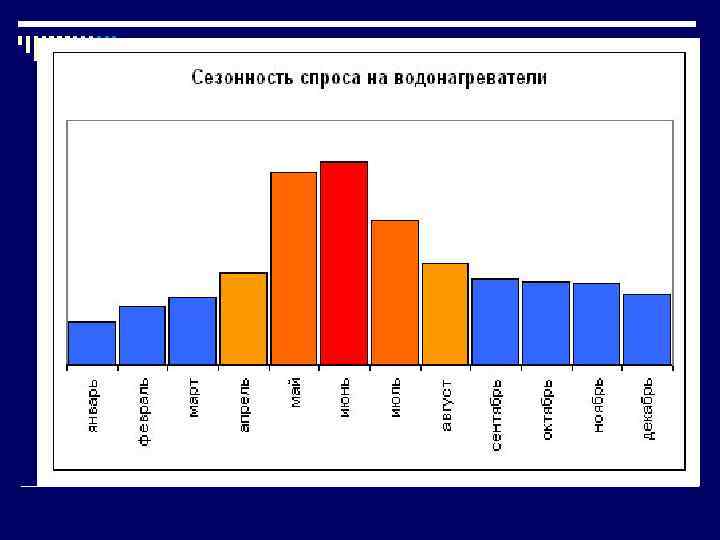 Сезонность спроса на водонагреватели

январь
февраль
март
апрель
май
июнь
июль
август
сентябрь
октябрь
ноябрь
декабрь